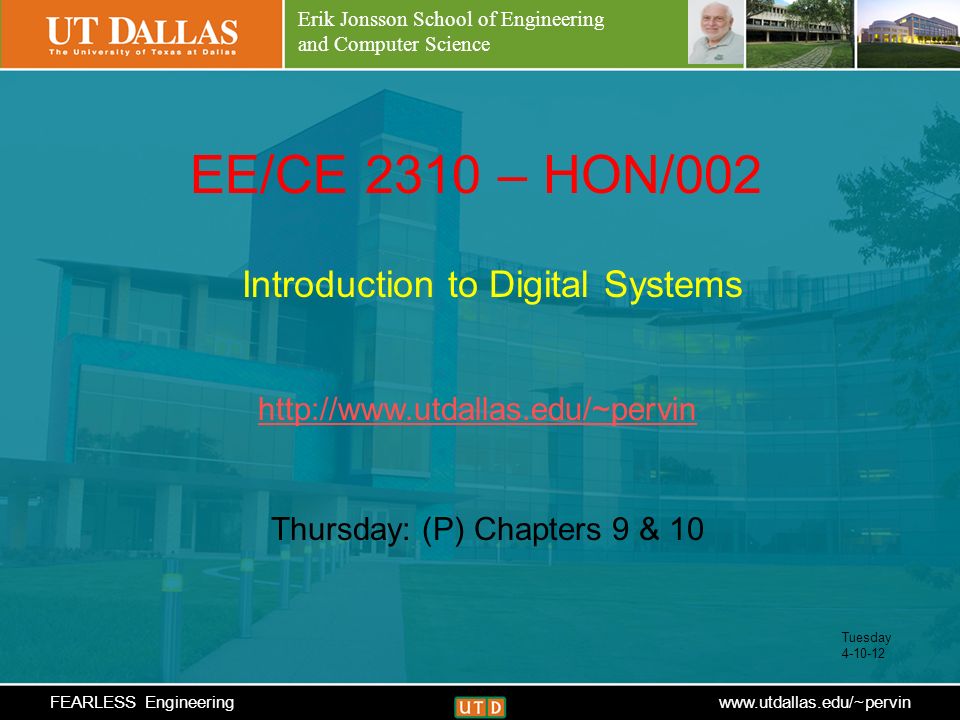 UT DALLAS
The University of Texas at Dallas

Erik Jonsson School of Engineering and Computer Science

EE/CE 2310 – HON/002

Introduction to Digital Systems

http://www.utdallas.edu/~pervin

Thursday: (P) Chapters 9 & 10

Tuesday
4-10-12

FEARLESS Engineering

UTD

www.utdallas.edu/~pervin